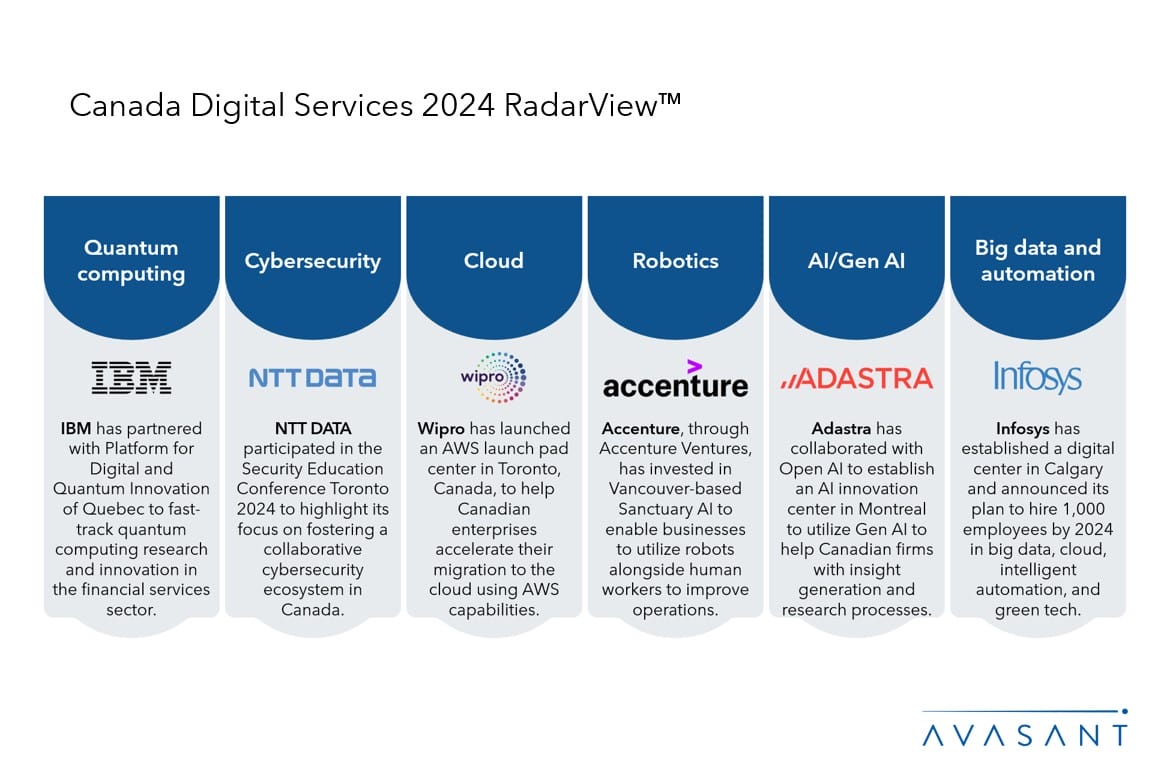 Canada Digital Services 2024 RadarView™

Quantum computing

IBM

IBM has partnered with Platform for Digital and Quantum Innovation of Quebec to fast-track quantum computing research and innovation in the financial services sector.

Cybersecurity

NTT DATA

NTT DATA participated in the Security Education Conference Toronto 2024 to highlight its focus on fostering a collaborative cybersecurity ecosystem in Canada.

Cloud

wipro

Wipro has launched an AWS launch pad center in Toronto, Canada, to help Canadian enterprises accelerate their migration to the cloud using AWS capabilities.

Robotics

accenture

Accenture, through Accenture Ventures, has invested in Vancouver-based Sanctuary AI to enable businesses to utilize robots alongside human workers to improve operations.

AI/Gen AI

ADASTRA

Adastra has collaborated with Open AI to establish an AI innovation center in Montreal to utilize Gen AI to help Canadian firms with insight generation and research processes.

Big data and automation

Infosys

Infosys has established a digital center in Calgary and announced its plan to hire 1,000 employees by 2024 in big data, cloud, intelligent automation, and green tech.

AVASANT